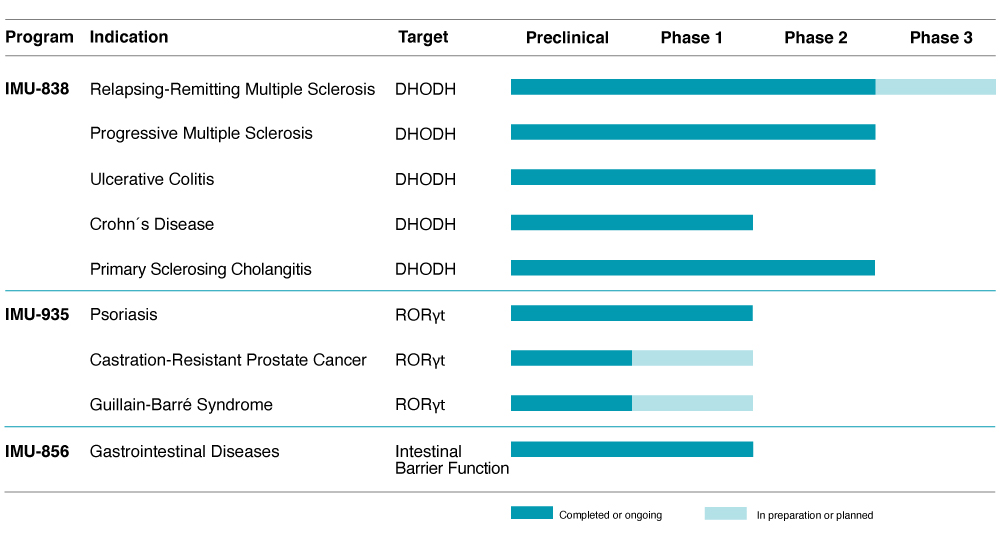 | Program | Indication | Target | Preclinical | Phase 1 | Phase 2 | Phase 3 |
|---|---|---|---|---|---|---|
| IMU-838 | Relapsing-Remitting Multiple Sclerosis | DHODH | | | | |
| | Progressive Multiple Sclerosis | DHODH | | | | |
| | Ulcerative Colitis | DHODH | | | | |
| | Crohn´s Disease | DHODH | | | | |
| | Primary Sclerosing Cholangitis | DHODH | | | | |
| IMU-935 | Psoriasis | RORγt | | | | |
| | Castration-Resistant Prostate Cancer | RORγt | | | | |
| | Guillain-Barré Syndrome | RORγt | | | | |
| IMU-856 | Gastrointestinal Diseases | Intestinal Barrier Function | | | | |

Completed or ongoing

In preparation or planned